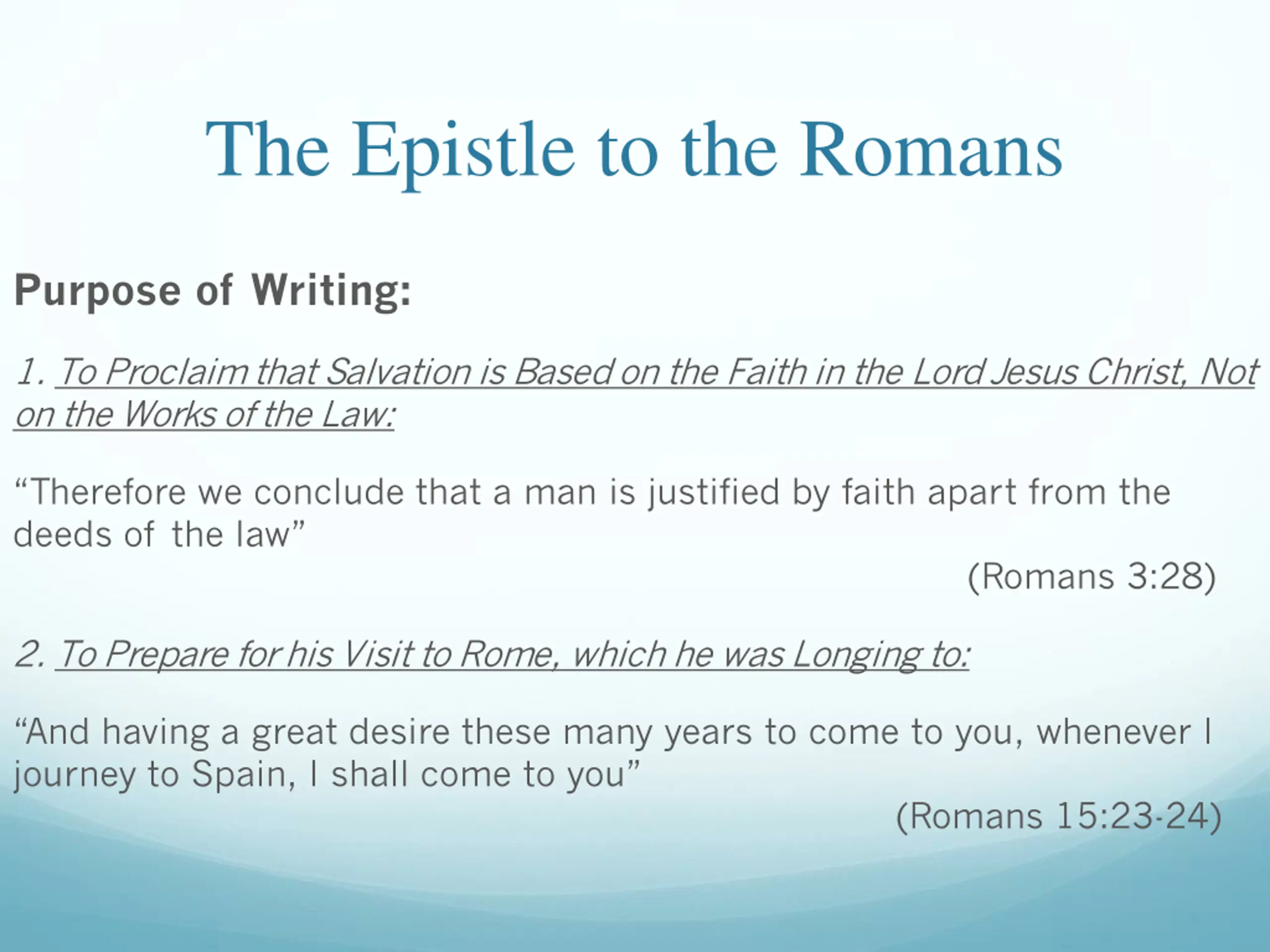 The Epistle to the Romans

Purpose of Writing:

1. To Proclaim that Salvation is Based on the Faith in the Lord Jesus Christ, Not on the Works of the Law:

“Therefore we conclude that a man is justified by faith apart from the deeds of the law”

(Romans 3:28)

2. To Prepare for his Visit to Rome, which he was Longing to:

“And having a great desire these many years to come to you, whenever I journey to Spain, I shall come to you”

(Romans 15:23-24)